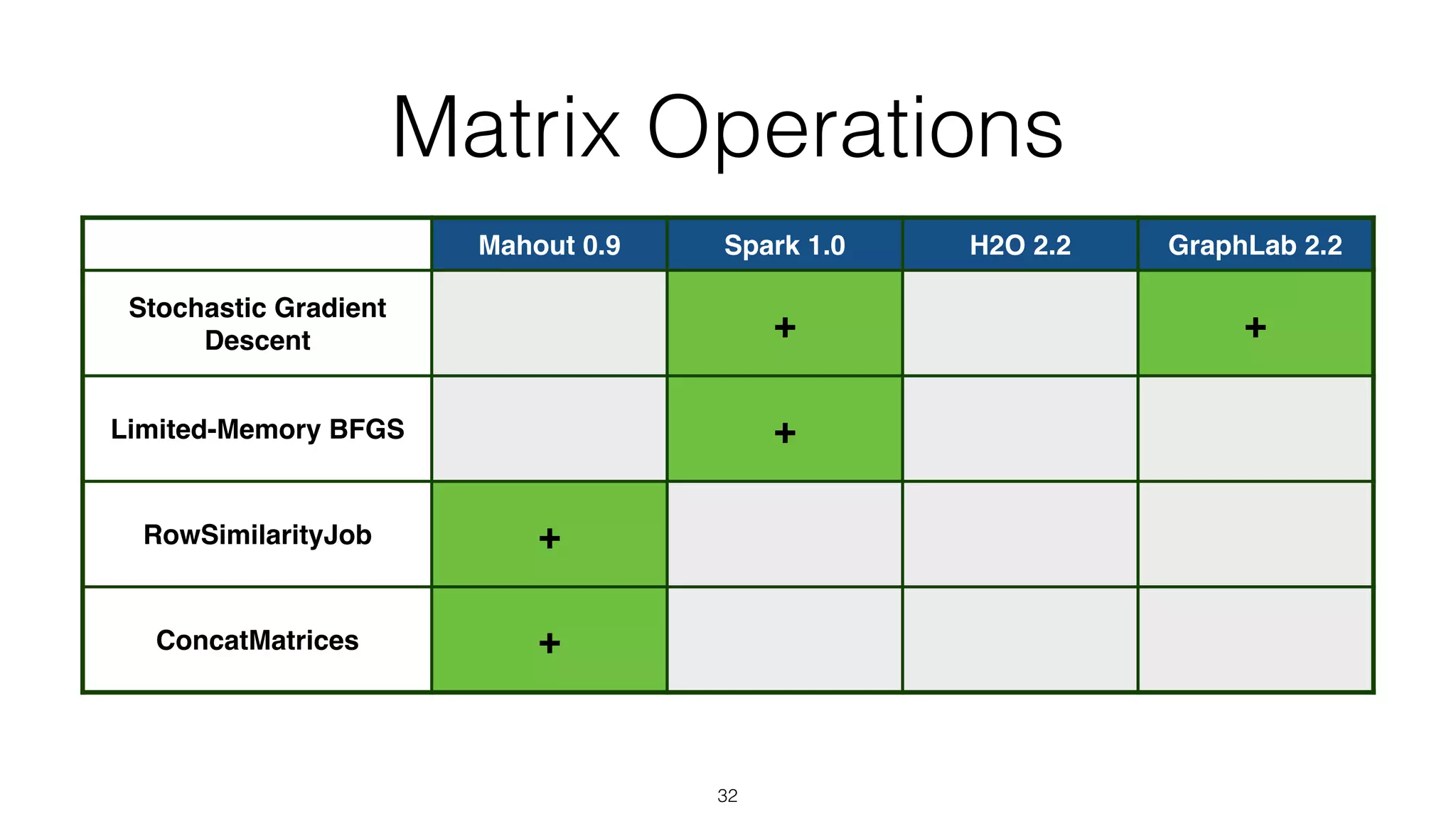 Matrix Operations

| | Mahout 0.9 | Spark 1.0 | H2O 2.2 | GraphLab 2.2 |
|---|---|---|---|---|
| Stochastic Gradient Descent | | + | | + |
| Limited-Memory BFGS | | + | | |
| RowSimilarityJob | + | | | |
| ConcatMatrices | + | | | |

32